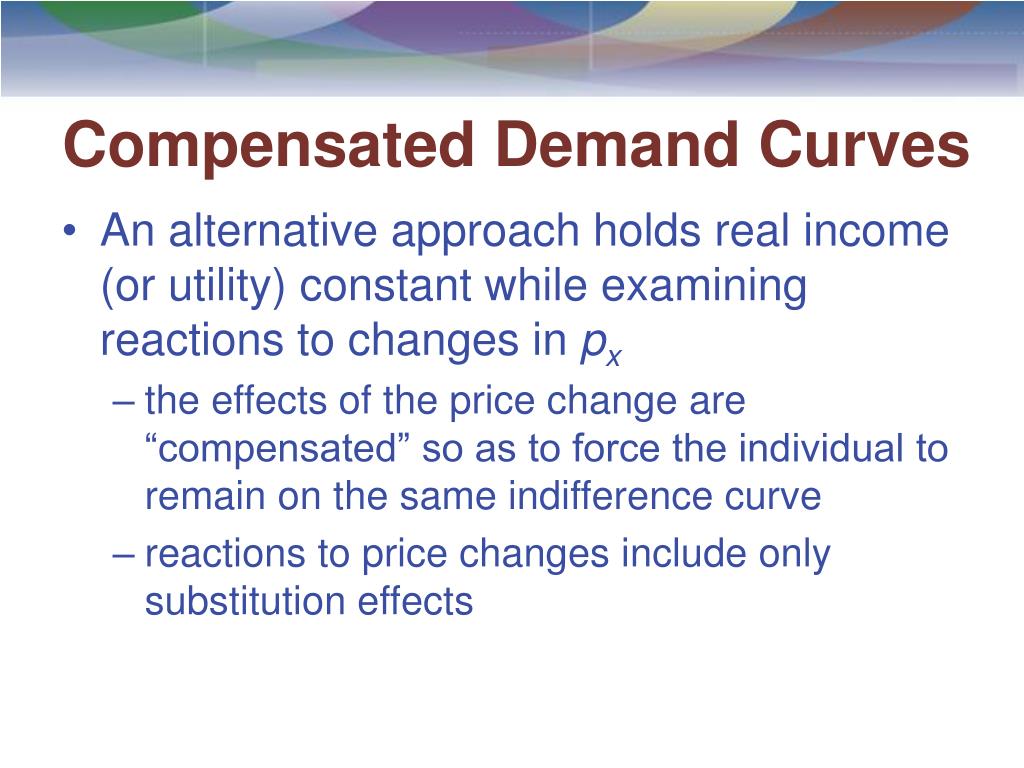 Compensated Demand Curves

• An alternative approach holds real income (or utility) constant while examining reactions to changes in $p_x$

– the effects of the price change are “compensated” so as to force the individual to remain on the same indifference curve

– reactions to price changes include only substitution effects